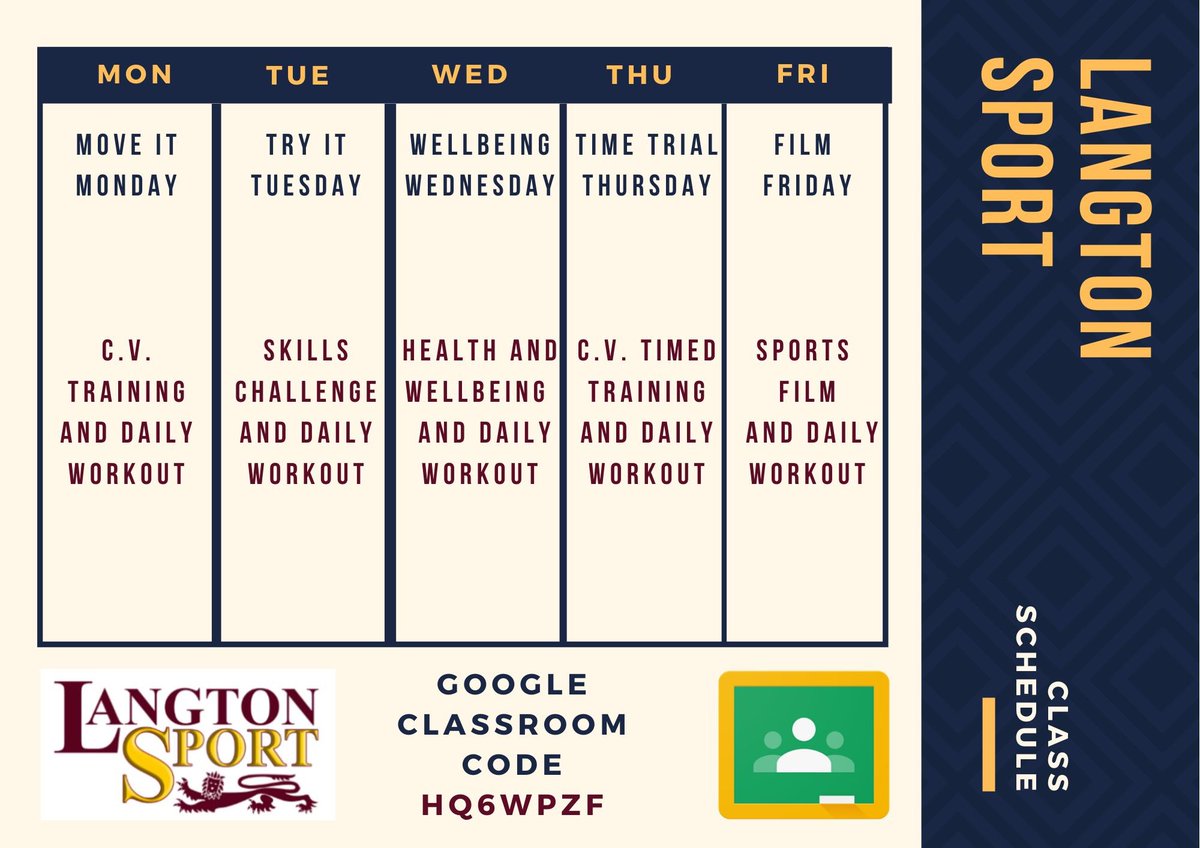 | MON | TUE | WED | THU | FRI |
|---|---|---|---|---|
| MOVE IT MONDAY | TRY IT TUESDAY | WELLBEING WEDNESDAY | TIME TRIAL THURSDAY | FILM FRIDAY |
| C.V. TRAINING AND DAILY WORKOUT | SKILLS CHALLENGE AND DAILY WORKOUT | HEALTH AND WELLBEING AND DAILY WORKOUT | C.V. TIMED TRAINING AND DAILY WORKOUT | SPORTS FILM AND DAILY WORKOUT |

LANGTON SPORT

GOOGLE CLASSROOM CODE HQ6WPZF

LANGTON SPORT

CLASS SCHEDULE